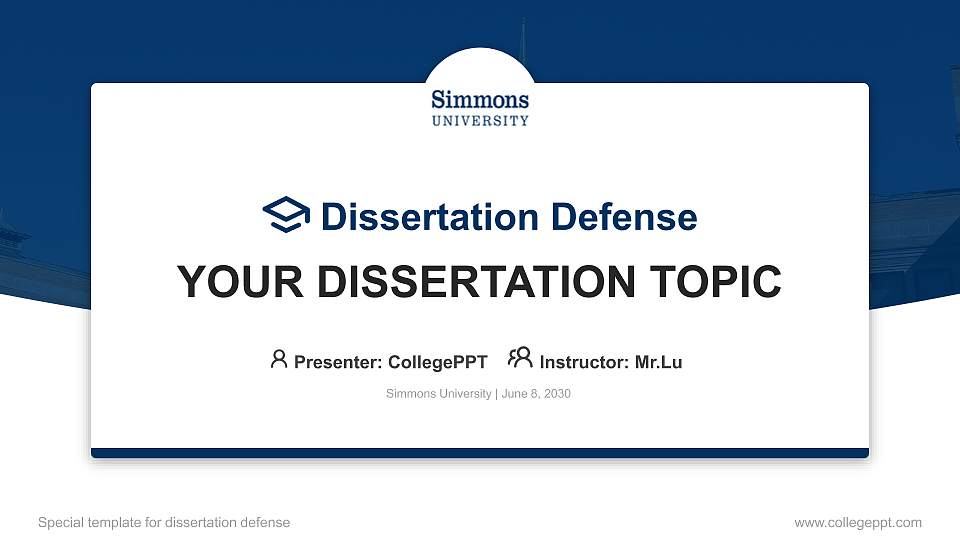 Simmons
UNIVERSITY

Dissertation Defense

YOUR DISSERTATION TOPIC

Presenter: CollegePPT Instructor: Mr.Lu

Simmons University | June 8, 2030

Special template for dissertation defense

www.collegeppt.com